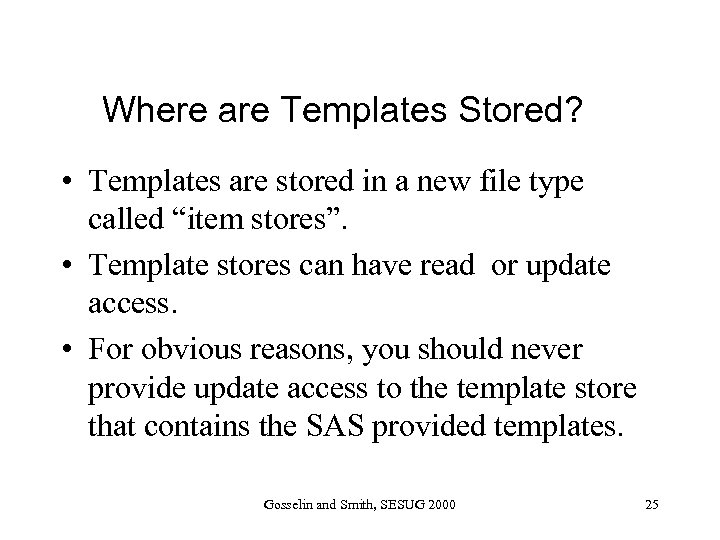 Where are Templates Stored?

• Templates are stored in a new file type called “item stores”.

• Template stores can have read or update access.

• For obvious reasons, you should never provide update access to the template store that contains the SAS provided templates.

Gosselin and Smith, SESUG 2000

25